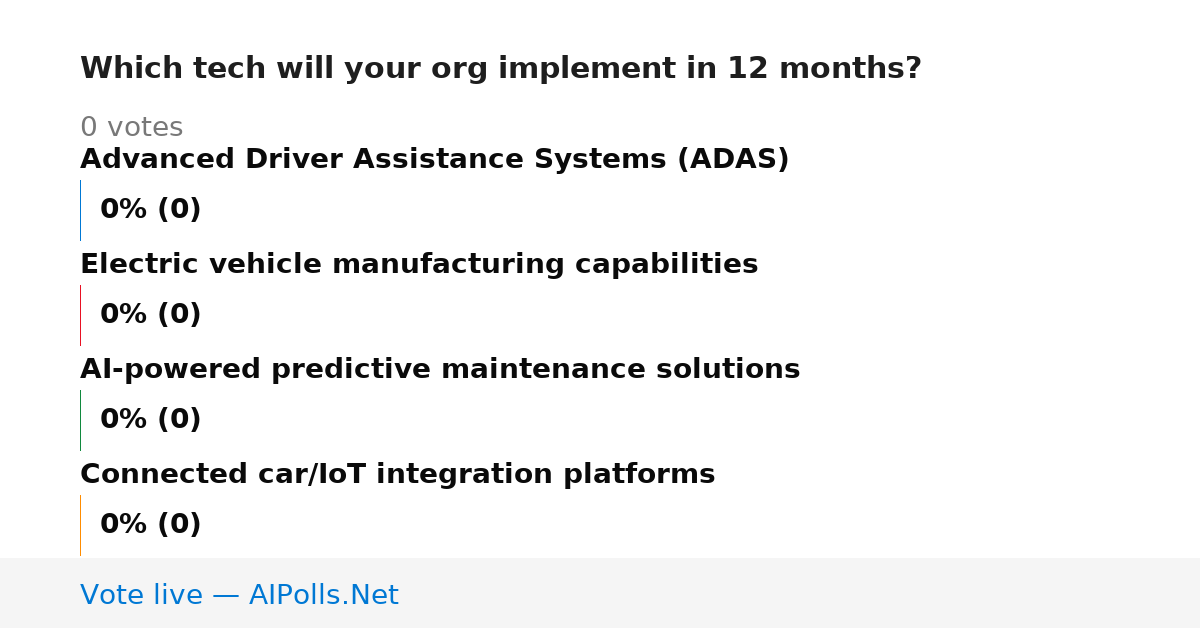 Which tech will your org implement in 12 months?

0 votes

Advanced Driver Assistance Systems (ADAS)

0% (0)

Electric vehicle manufacturing capabilities

0% (0)

AI-powered predictive maintenance solutions

0% (0)

Connected car/IoT integration platforms

0% (0)

Vote live — AIPolls.Net